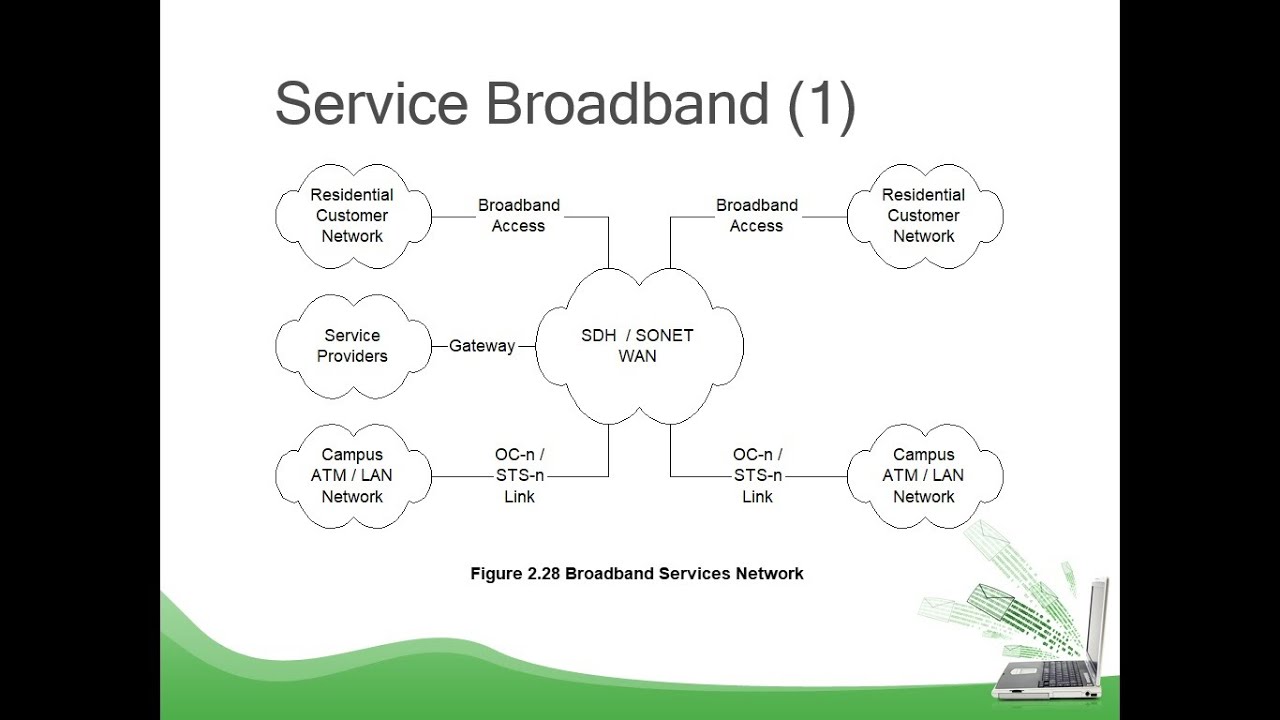 Service Broadband (1)

Residential Customer Network

Broadband Access

Broadband Access

Residential Customer Network

Service Providers

Gateway

SDH / SONET WAN

Campus ATM / LAN Network

OC-n / STS-n Link

OC-n / STS-n Link

Campus ATM / LAN Network

Figure 2.28 Broadband Services Network